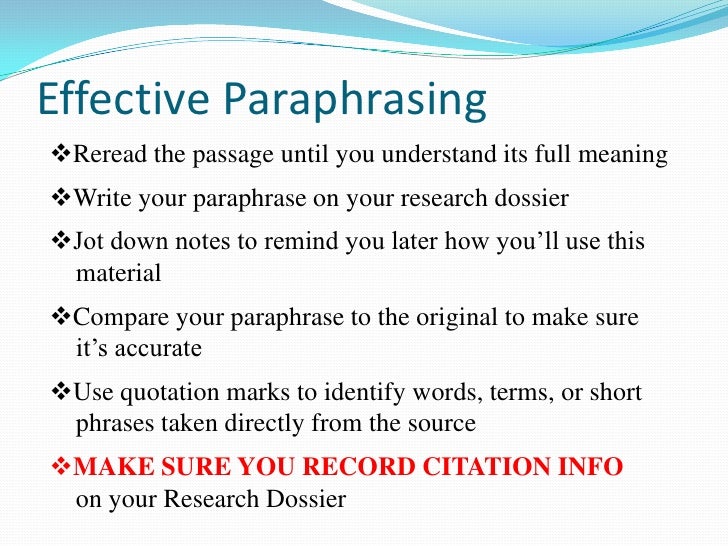 Effective Paraphrasing

❖Reread the passage until you understand its full meaning

❖Write your paraphrase on your research dossier

❖Jot down notes to remind you later how you'll use this material

❖Compare your paraphrase to the original to make sure it's accurate

❖Use quotation marks to identify words, terms, or short phrases taken directly from the source

❖MAKE SURE YOU RECORD CITATION INFO on your Research Dossier